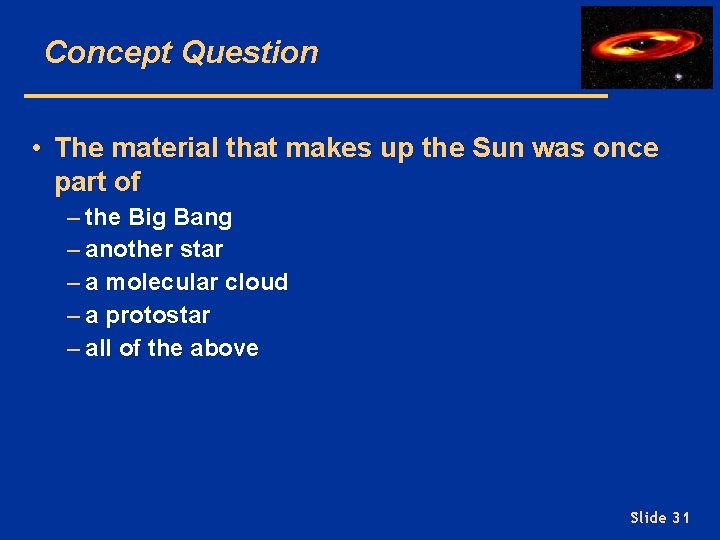 Concept Question

• The material that makes up the Sun was once part of
– the Big Bang
– another star
– a molecular cloud
– a protostar
– all of the above

Slide 31